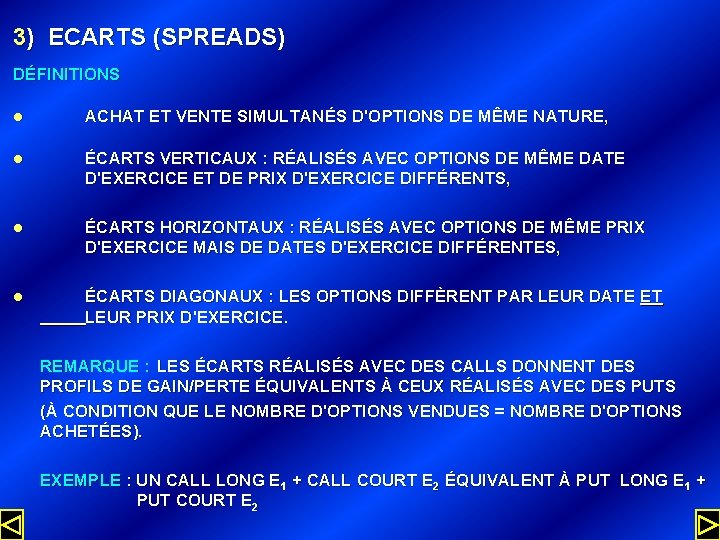 3) ECARTS (SPREADS)

DÉFINITIONS

● ACHAT ET VENTE SIMULTANÉS D'OPTIONS DE MÊME NATURE,

● ÉCARTS VERTICAUX : RÉALISÉS AVEC OPTIONS DE MÊME DATE D'EXERCICE ET DE PRIX D'EXERCICE DIFFÉRENTS,

● ÉCARTS HORIZONTAUX : RÉALISÉS AVEC OPTIONS DE MÊME PRIX D'EXERCICE MAIS DE DATES D'EXERCICE DIFFÉRENTES,

● ÉCARTS DIAGONAUX : LES OPTIONS DIFFÈRENT PAR LEUR DATE ET LEUR PRIX D'EXERCICE.

REMARQUE : LES ÉCARTS RÉALISÉS AVEC DES CALLS DONNENT DES PROFILS DE GAIN/PERTE ÉQUIVALENTS À CEUX RÉALISÉS AVEC DES PUTS

(À CONDITION QUE LE NOMBRE D'OPTIONS VENDUES = NOMBRE D'OPTIONS ACHETÉES).

EXEMPLE : UN CALL LONG $E_1$ + CALL COURT $E_2$ ÉQUIVALENT À PUT LONG $E_1$ + PUT COURT $E_2$